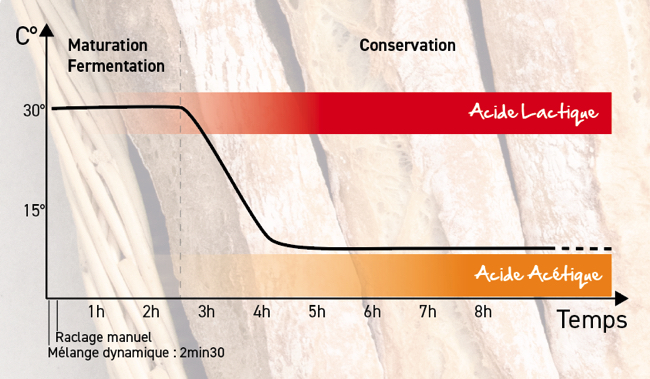 C°

Maturation
Fermentation

Conservation

30°

Acide Lactique

15°

Acide Acétique

1h 2h 3h 4h 5h 6h 7h 8h

Temps

Raclage manuel
Mélange dynamique : 2min30